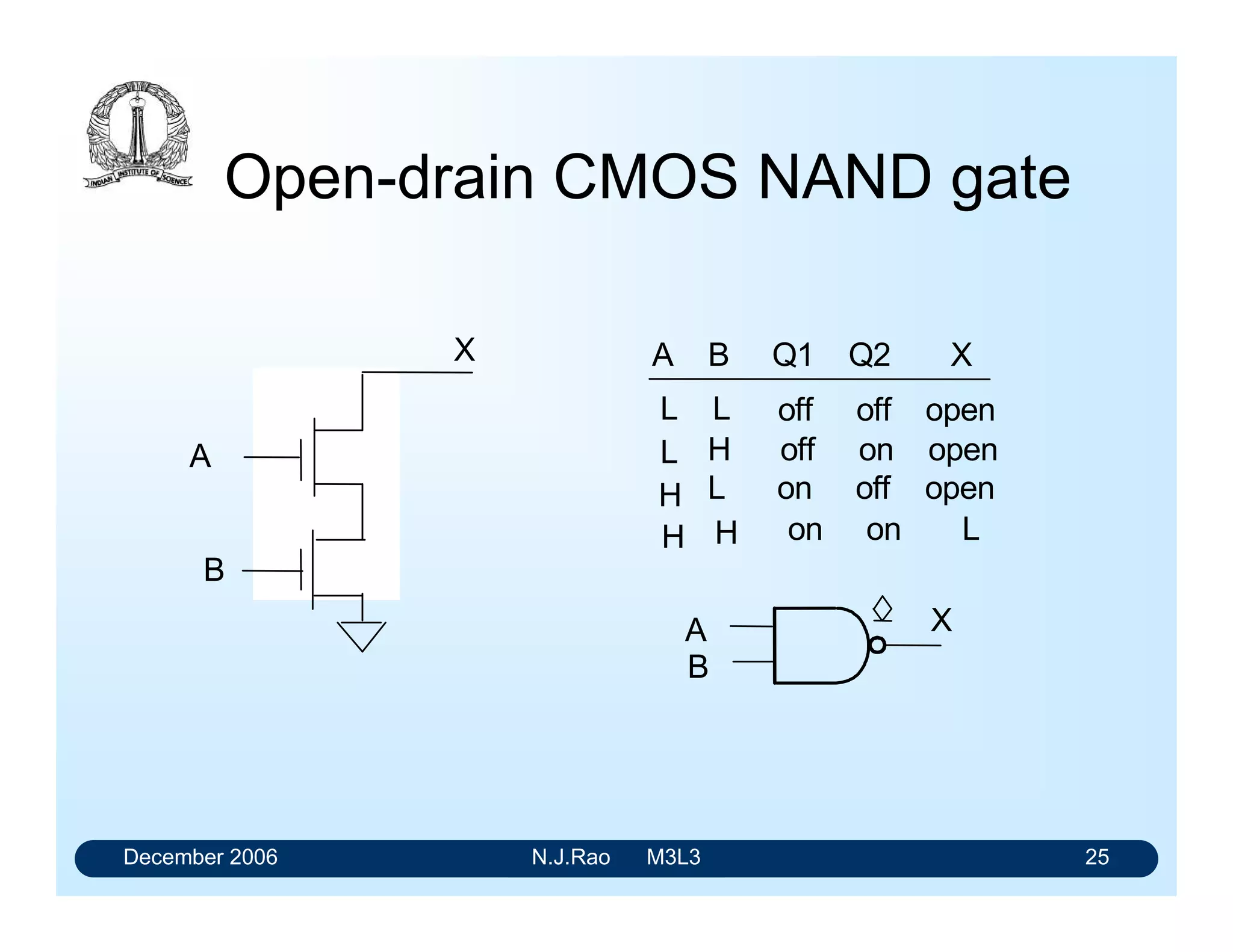 INDIAN INSTITUTE OF SCIENCE

Open-drain CMOS NAND gate

X

A

B

| A | B | Q1 | Q2 | X |
|---|---|---|---|---|
| L | L | off | off | open |
| L | H | off | on | open |
| H | L | on | off | open |
| H | H | on | on | L |

A
B
X

December 2006 N.J.Rao M3L3 25